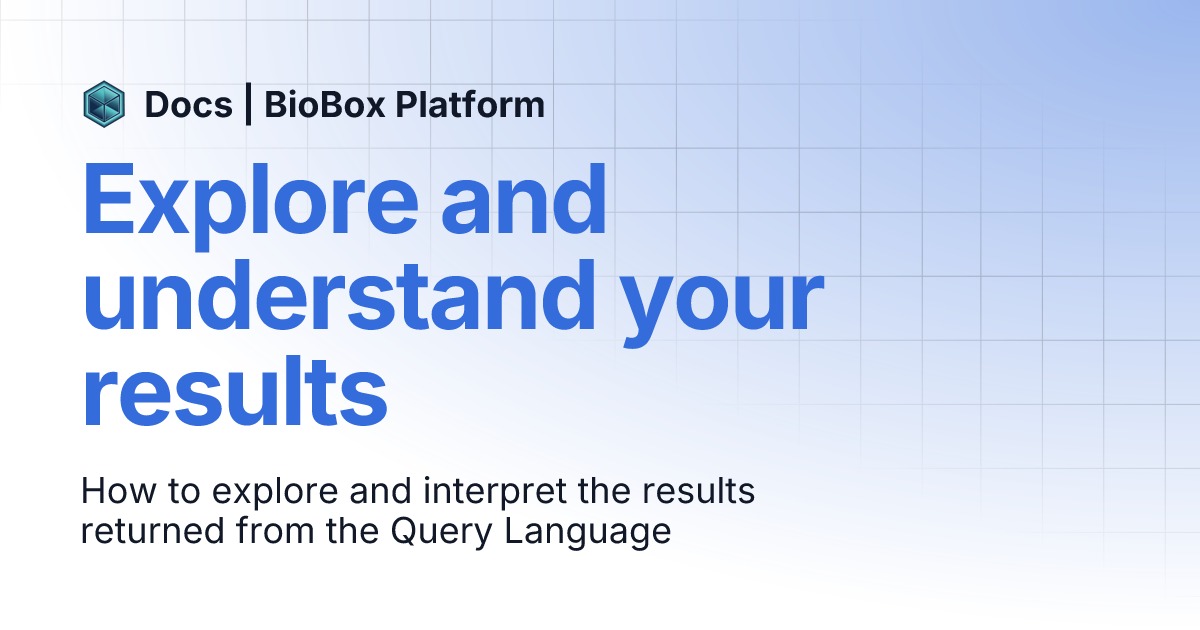 Docs | BioBox Platform

Explore and understand your results

How to explore and interpret the results returned from the Query Language